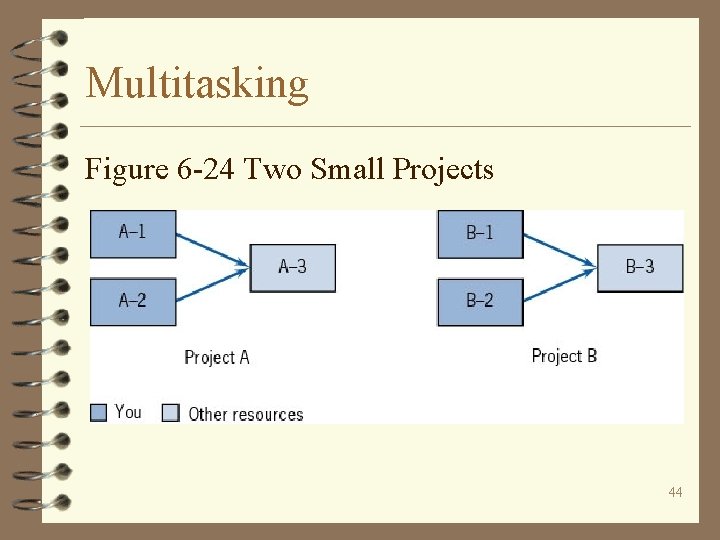 Multitasking

Figure 6-24 Two Small Projects

A–1

A–2

A–3

Project A

B–1

B–2

B–3

Project B

You Other resources

44